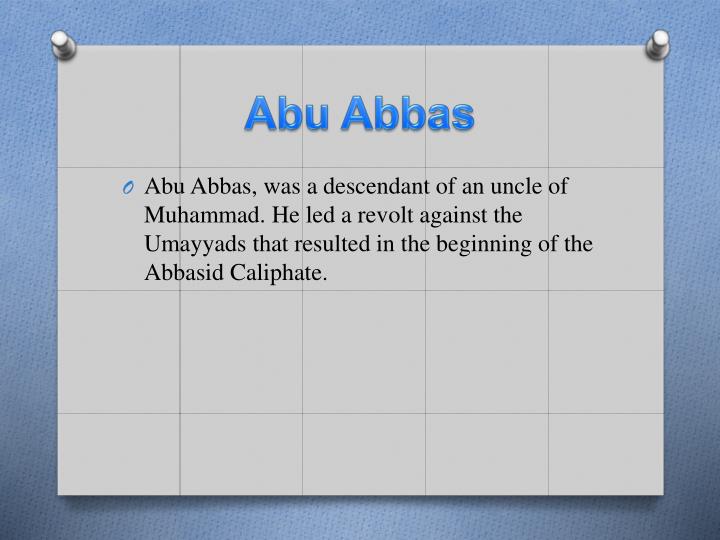 Abu Abbas

O Abu Abbas, was a descendant of an uncle of Muhammad. He led a revolt against the Umayyads that resulted in the beginning of the Abbasid Caliphate.